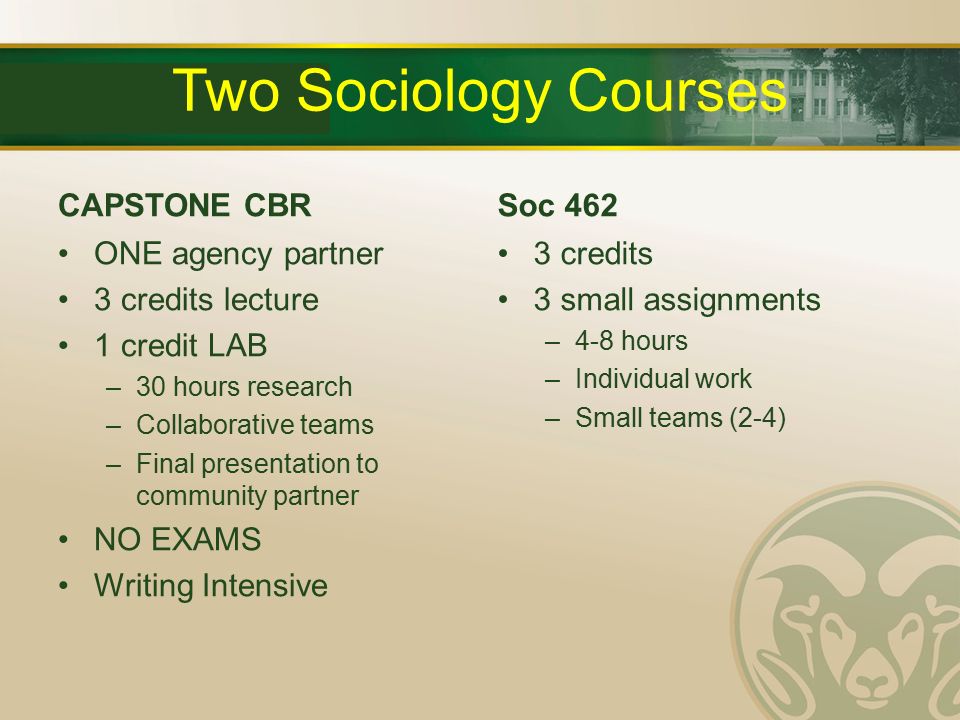 Two Sociology Courses

CAPSTONE CBR
• ONE agency partner
• 3 credits lecture
• 1 credit LAB
– 30 hours research
– Collaborative teams
– Final presentation to community partner
• NO EXAMS
• Writing Intensive

Soc 462
• 3 credits
• 3 small assignments
– 4-8 hours
– Individual work
– Small teams (2-4)